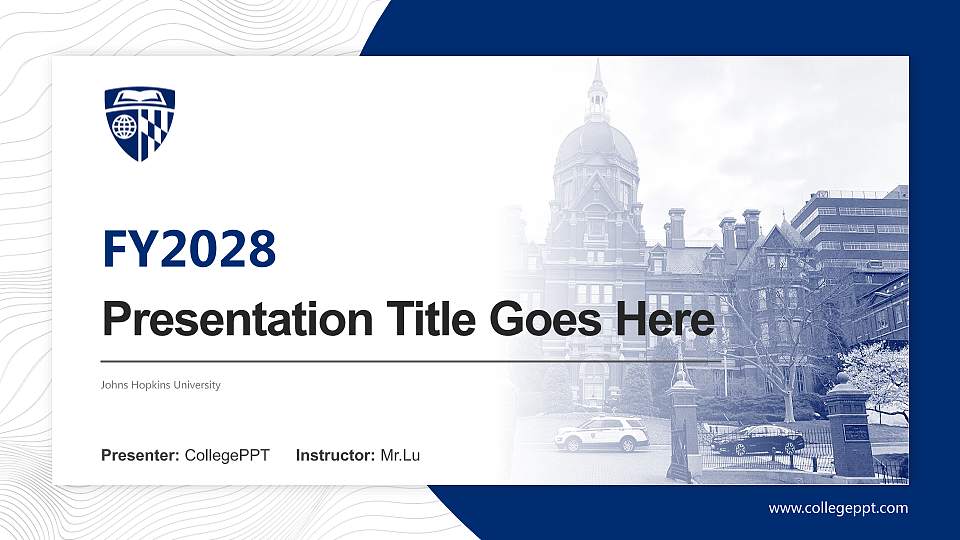 FY2028

Presentation Title Goes Here

Johns Hopkins University

Presenter: CollegePPT Instructor: Mr.Lu

www.collegeppt.com